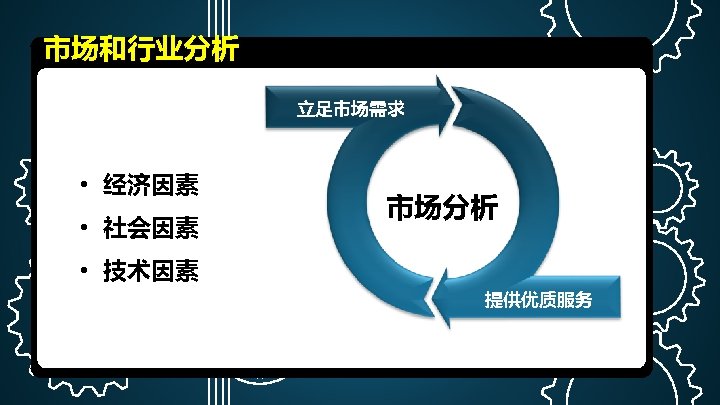 市场和行业分析

• 经济因素
• 社会因素
• 技术因素

立足市场需求

市场分析

提供优质服务